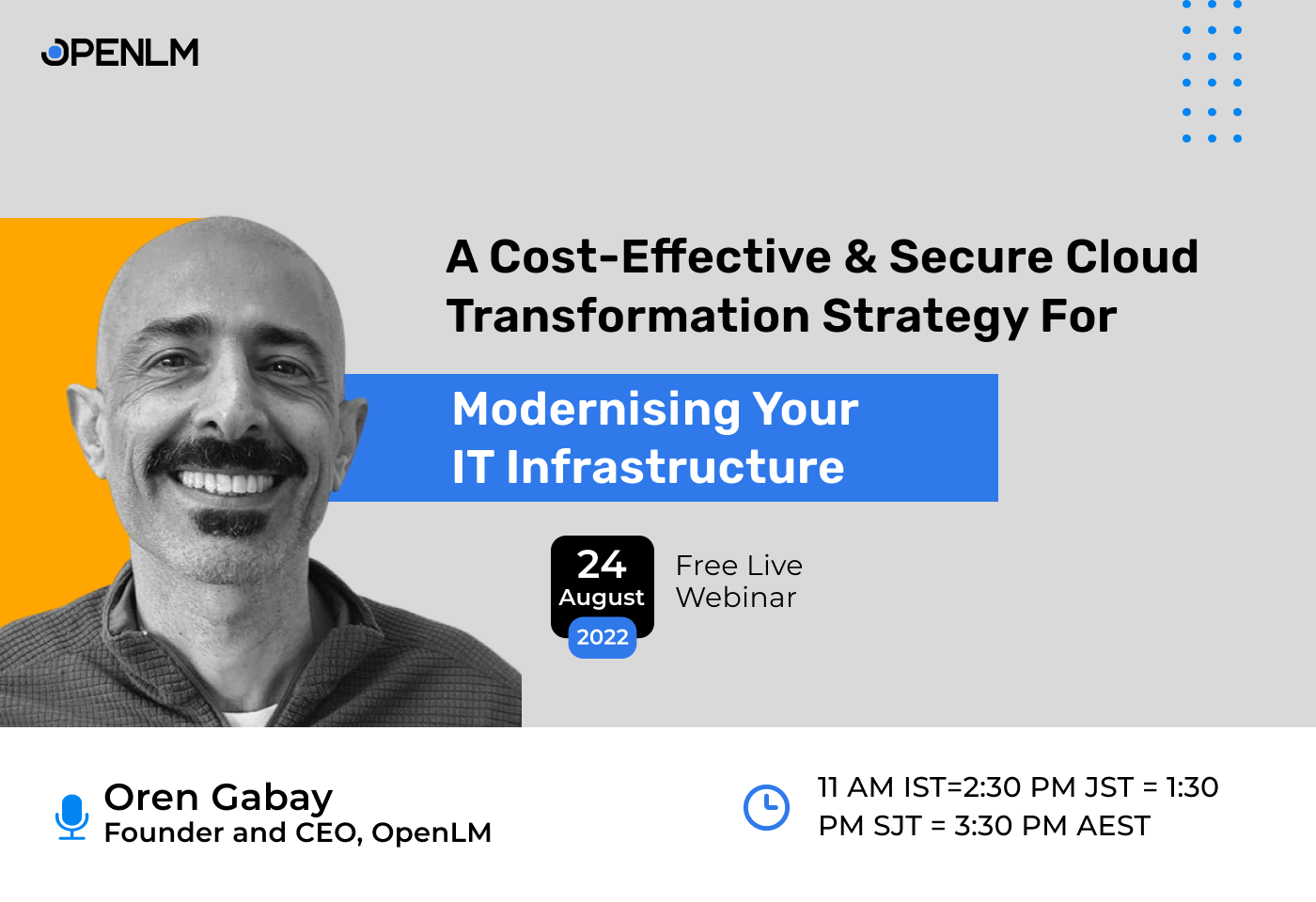 OPENLM

A Cost-Effective & Secure Cloud Transformation Strategy For

Modernising Your IT Infrastructure

24 August 2022

Free Live Webinar

Oren Gabay
Founder and CEO, OpenLM

11 AM IST=2:30 PM JST = 1:30 PM SJT = 3:30 PM AEST